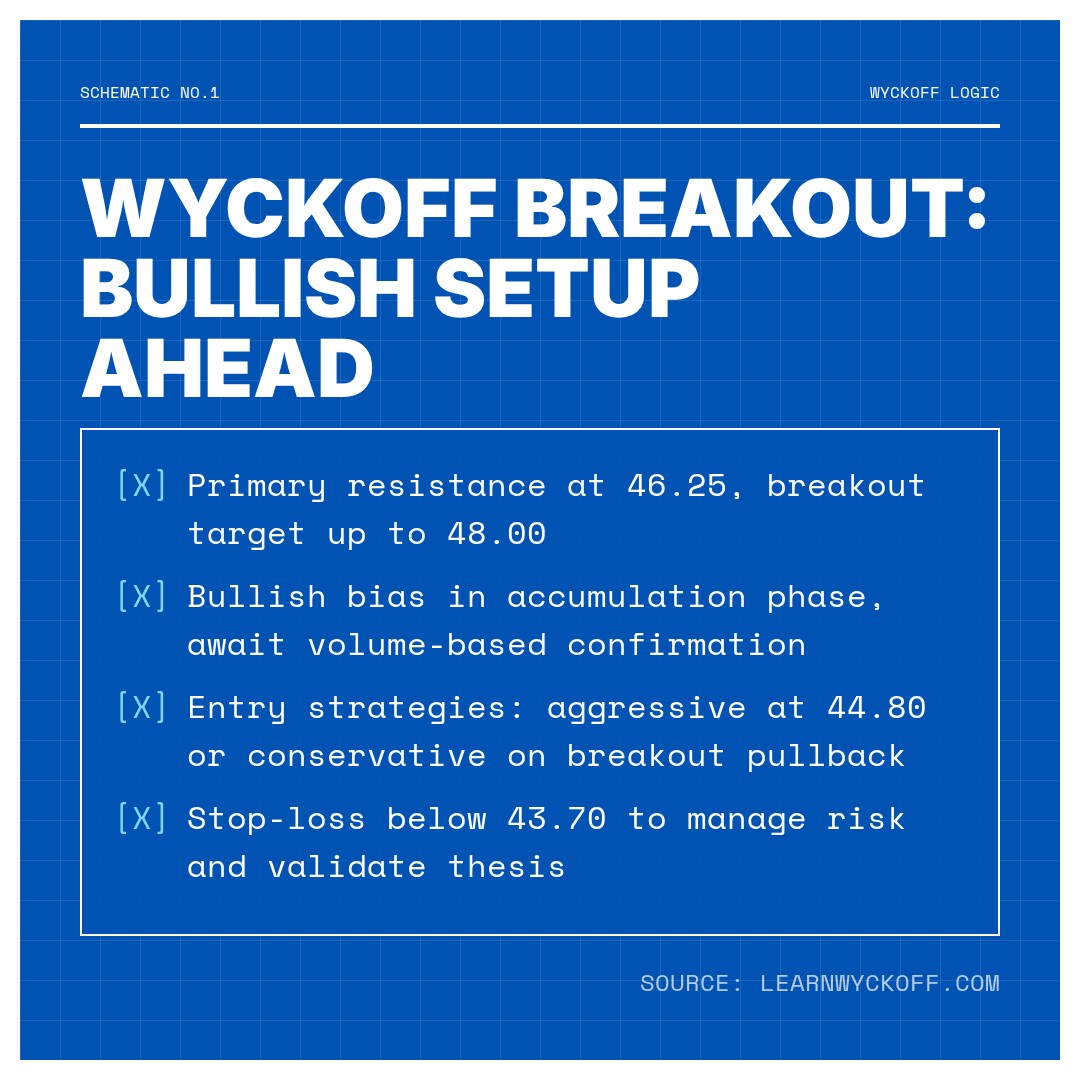 SCHEMATIC NO.1

WYCKOFF LOGIC

WYCKOFF BREAKOUT: BULLISH SETUP AHEAD

[X] Primary resistance at 46.25, breakout target up to 48.00

[X] Bullish bias in accumulation phase, await volume-based confirmation

[X] Entry strategies: aggressive at 44.80 or conservative on breakout pullback

[X] Stop-loss below 43.70 to manage risk and validate thesis

SOURCE: LEARNWYCKOFF.COM